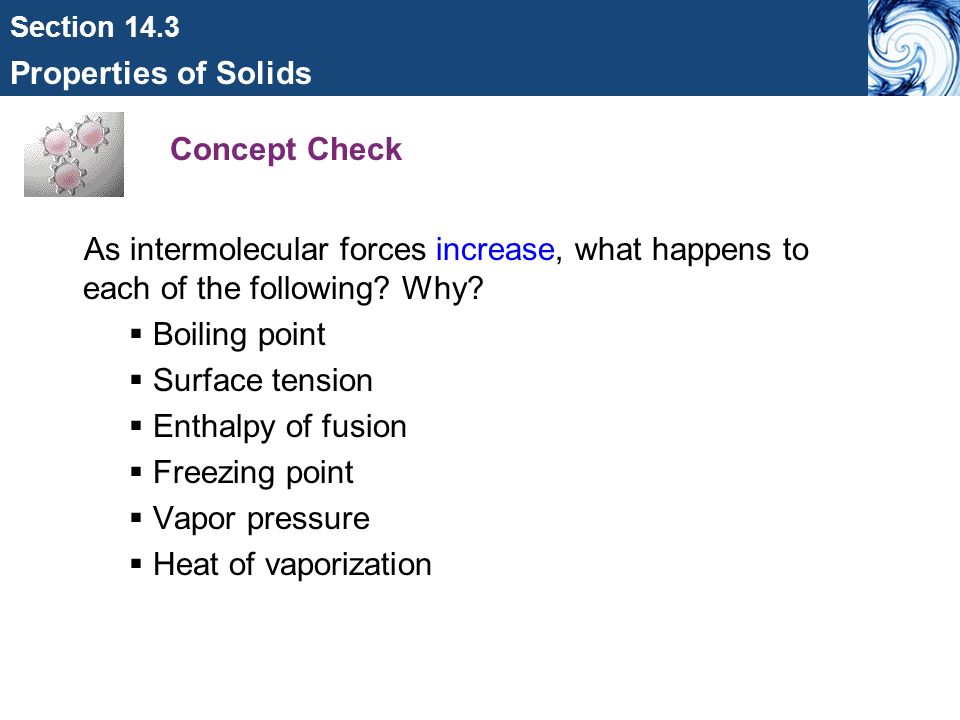 Section 14.3
Properties of Solids

Concept Check

As intermolecular forces increase, what happens to each of the following? Why?

▪ Boiling point
▪ Surface tension
▪ Enthalpy of fusion
▪ Freezing point
▪ Vapor pressure
▪ Heat of vaporization